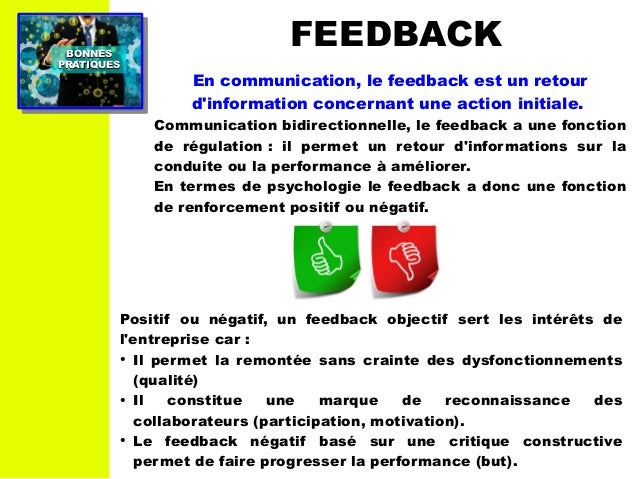 BONNES PRATIQUES

FEEDBACK

En communication, le feedback est un retour d'information concernant une action initiale.

Communication bidirectionnelle, le feedback a une fonction de régulation : il permet un retour d'informations sur la conduite ou la performance à améliorer.
En termes de psychologie le feedback a donc une fonction de renforcement positif ou négatif.

Positif ou négatif, un feedback objectif sert les intérêts de l'entreprise car :
• Il permet la remontée sans crainte des dysfonctionnements (qualité)
• Il constitue une marque de reconnaissance des collaborateurs (participation, motivation).
• Le feedback négatif basé sur une critique constructive permet de faire progresser la performance (but).